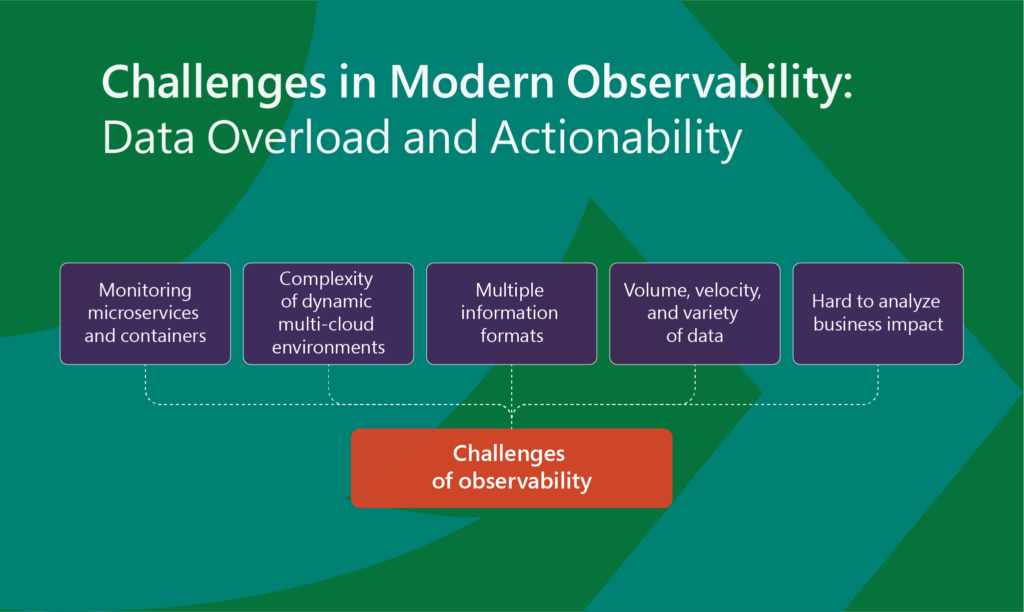 Challenges in Modern Observability:
Data Overload and Actionability

Monitoring microservices and containers

Complexity of dynamic multi-cloud environments

Multiple information formats

Volume, velocity, and variety of data

Hard to analyze business impact

Challenges of observability